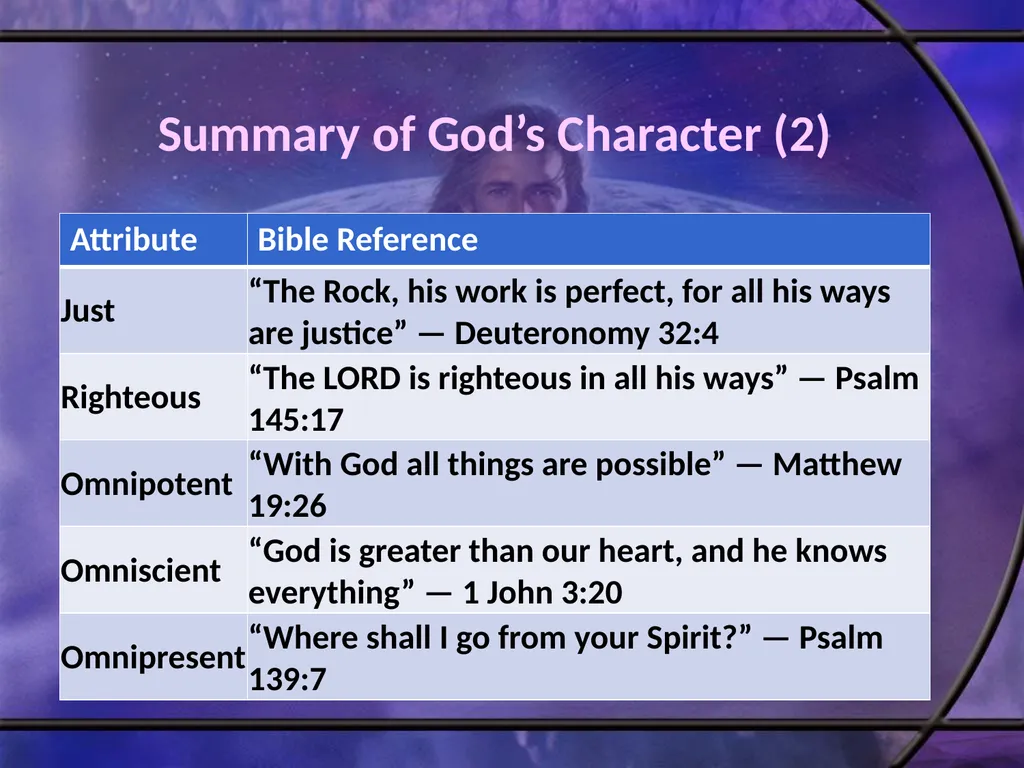 Summary of God’s Character (2)

| Attribute | Bible Reference |
|---|---|
| Just | “The Rock, his work is perfect, for all his ways are justice” — Deuteronomy 32:4 |
| Righteous | “The LORD is righteous in all his ways” — Psalm 145:17 |
| Omnipotent | “With God all things are possible” — Matthew 19:26 |
| Omniscient | “God is greater than our heart, and he knows everything” — 1 John 3:20 |
| Omnipresent | “Where shall I go from your Spirit?” — Psalm 139:7 |